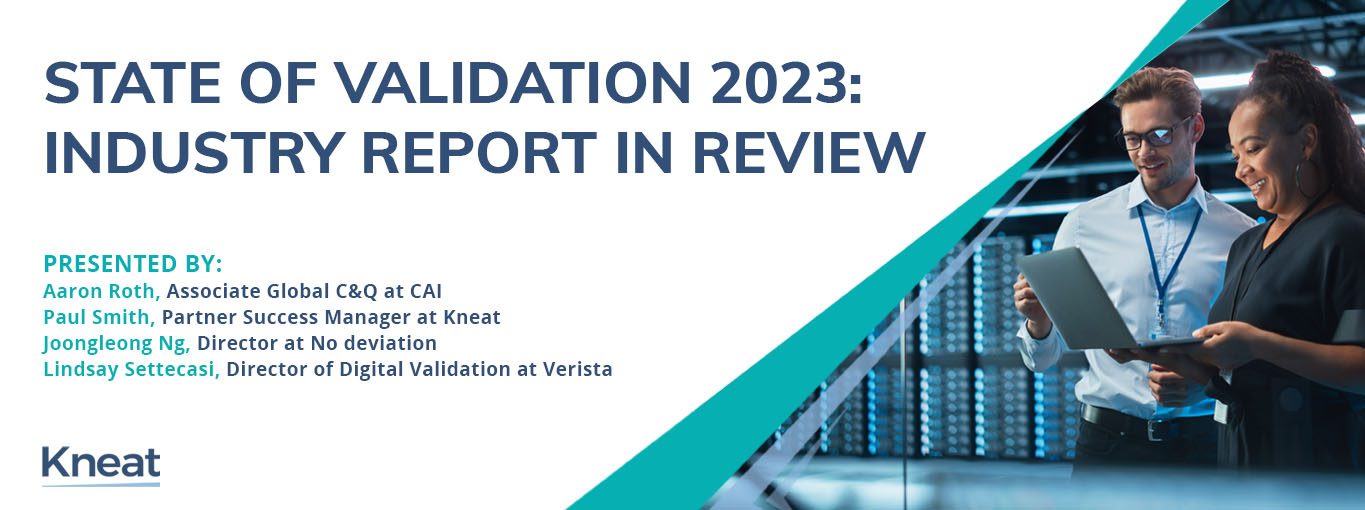 STATE OF VALIDATION 2023: INDUSTRY REPORT IN REVIEW

PRESENTED BY:
Aaron Roth, Associate Global C&Q at CAI
Paul Smith, Partner Success Manager at Kneat
Joongleong Ng, Director at No deviation
Lindsay Settecasi, Director of Digital Validation at Verista

Kneat